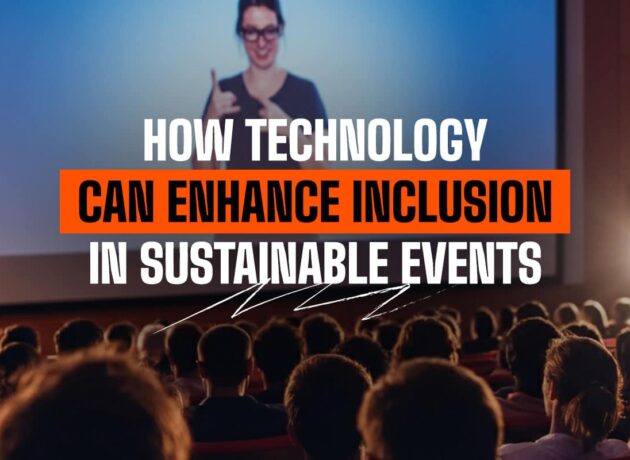 HOW TECHNOLOGY
CAN ENHANCE INCLUSION
IN SUSTAINABLE EVENTS